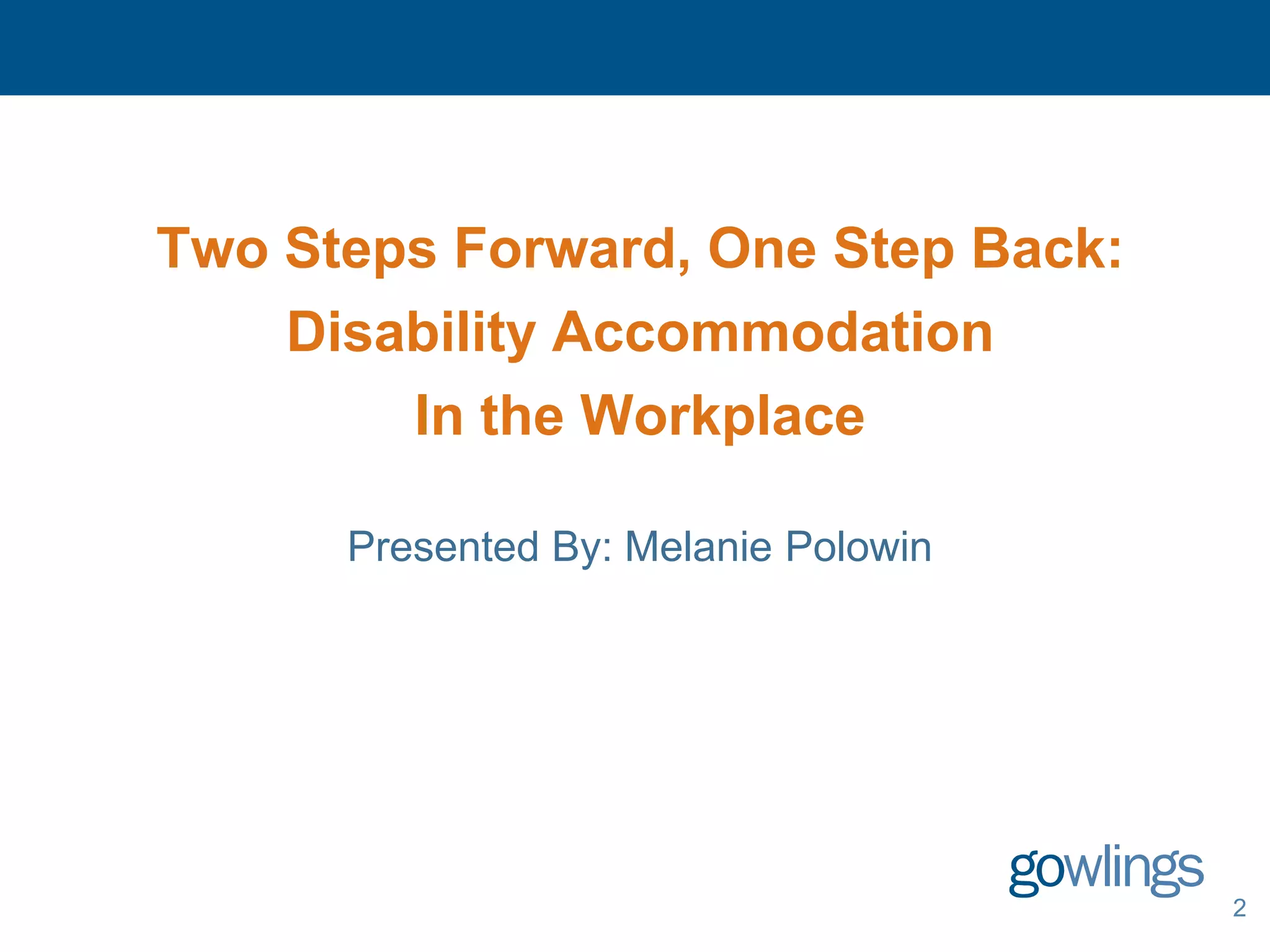 Two Steps Forward, One Step Back:
Disability Accommodation
In the Workplace

Presented By: Melanie Polowin

gowlings

2